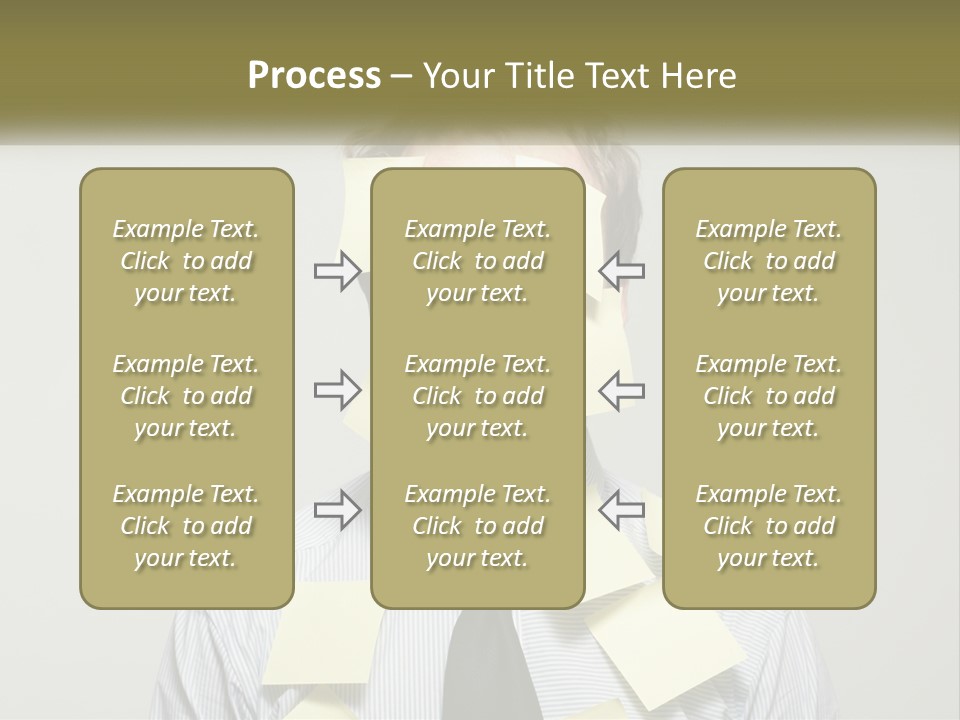 Process – Your Title Text Here

Example Text. Click to add your text.

Example Text. Click to add your text.

Example Text. Click to add your text.

Example Text. Click to add your text.

Example Text. Click to add your text.

Example Text. Click to add your text.

Example Text. Click to add your text.

Example Text. Click to add your text.

Example Text. Click to add your text.